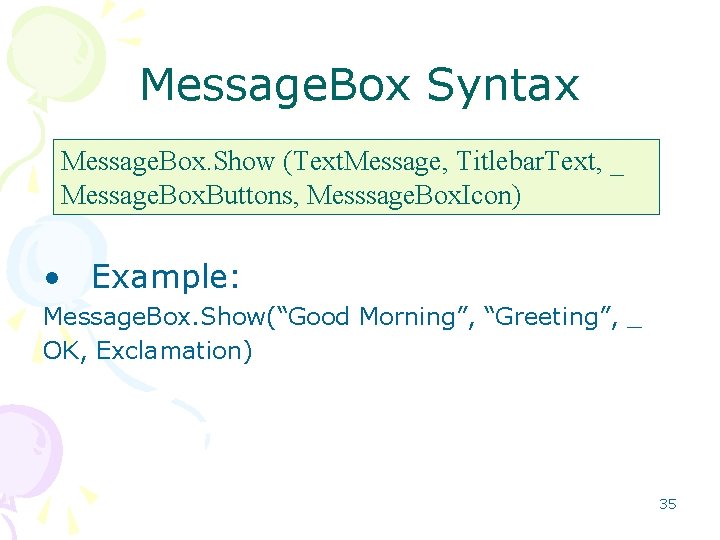 MessageBox Syntax

MessageBox.Show (TextMessage, TitlebarText, _
MessageBoxButtons, MesssageBoxIcon)

• Example:

MessageBox.Show(“Good Morning”, “Greeting”, _
OK, Exclamation)

35